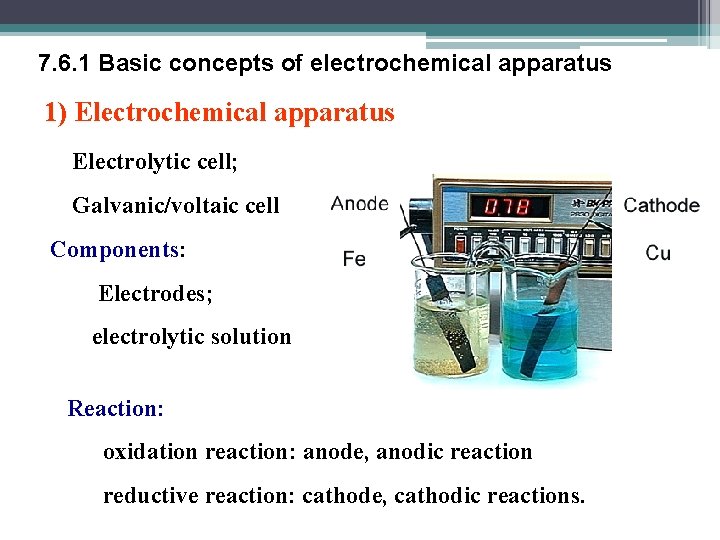 7.6.1 Basic concepts of electrochemical apparatus

1) Electrochemical apparatus

Electrolytic cell;

Galvanic/voltaic cell

Components:

Electrodes;

electrolytic solution

Anode

Fe

0.78

Cathode

Cu

Reaction:

oxidation reaction: anode, anodic reaction

reductive reaction: cathode, cathodic reactions.